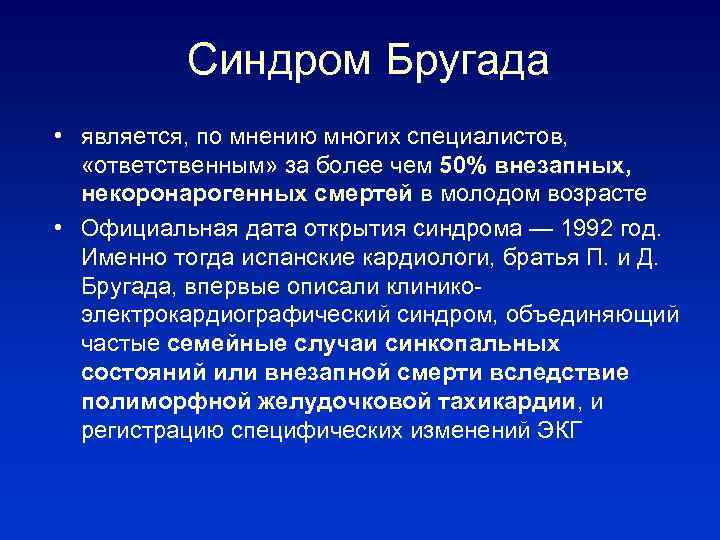 Синдром Бругада

• является, по мнению многих специалистов, «ответственным» за более чем 50% внезапных, некоронарогенных смертей в молодом возрасте

• Официальная дата открытия синдрома — 1992 год. Именно тогда испанские кардиологи, братья П. и Д. Бругада, впервые описали клинико-электрокардиографический синдром, объединяющий частые семейные случаи синкопальных состояний или внезапной смерти вследствие полиморфной желудочковой тахикардии, и регистрацию специфических изменений ЭКГ